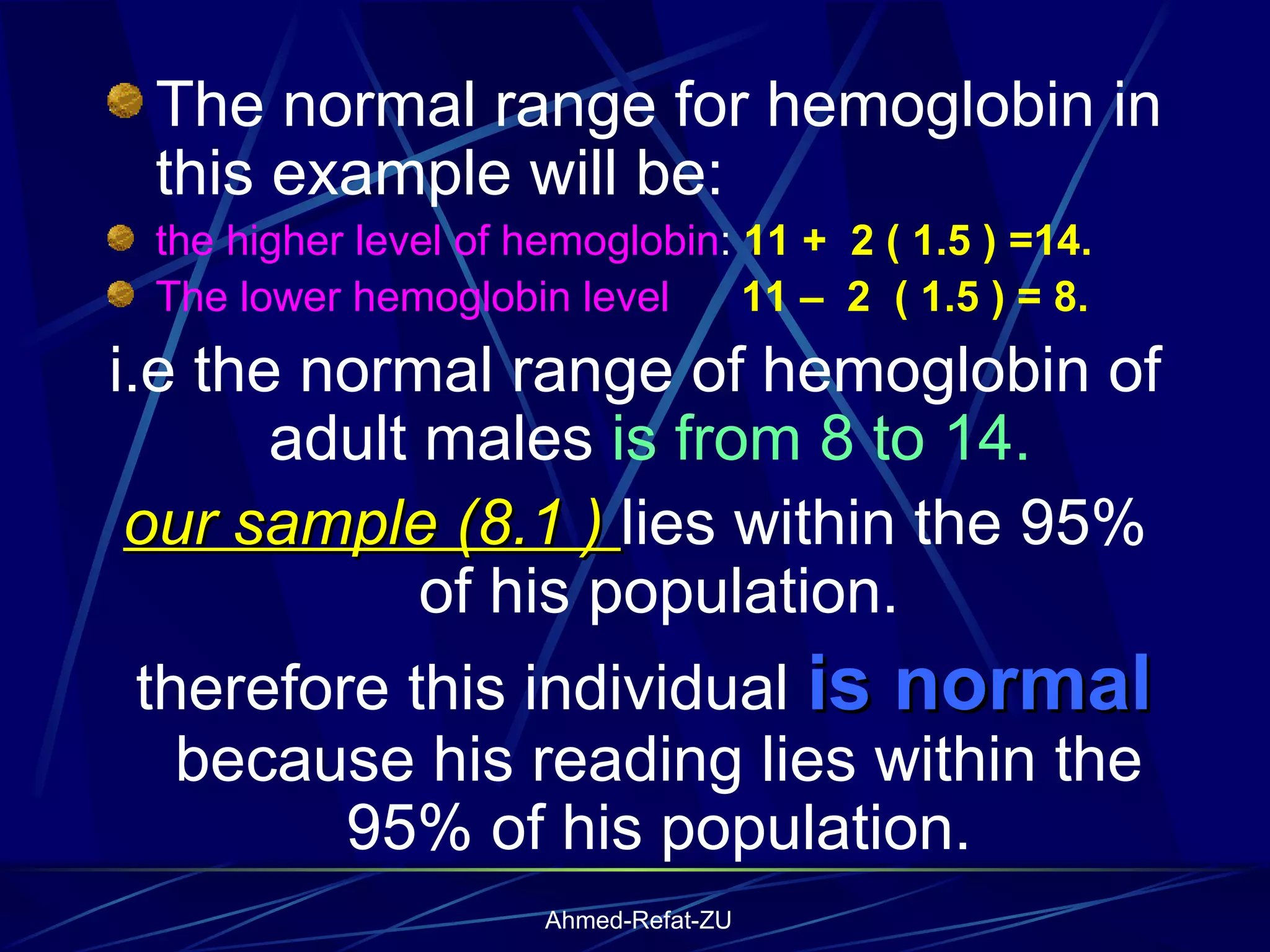 The normal range for hemoglobin in this example will be:

the higher level of hemoglobin: 11 + 2 ( 1.5 ) =14.

The lower hemoglobin level 11 – 2 ( 1.5 ) = 8.

i.e the normal range of hemoglobin of adult males is from 8 to 14.

our sample (8.1 ) lies within the 95% of his population.

therefore this individual is normal because his reading lies within the 95% of his population.

Ahmed-Refat-ZU